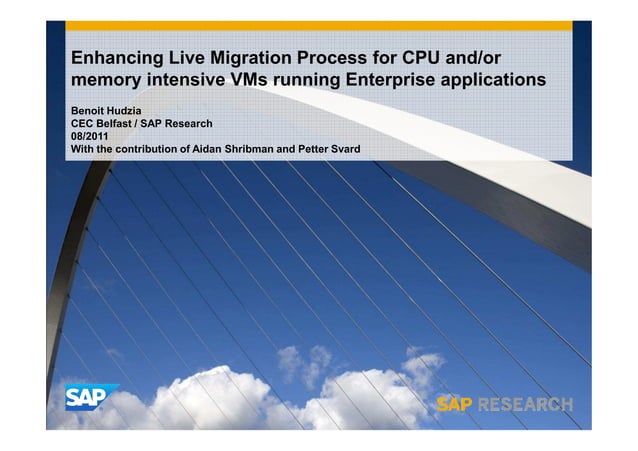 Enhancing Live Migration Process for CPU and/or memory intensive VMs running Enterprise applications

Benoit Hudzia
CEC Belfast / SAP Research
08/2011
With the contribution of Aidan Shribman and Petter Svard

SAP

SAP RESEARCH